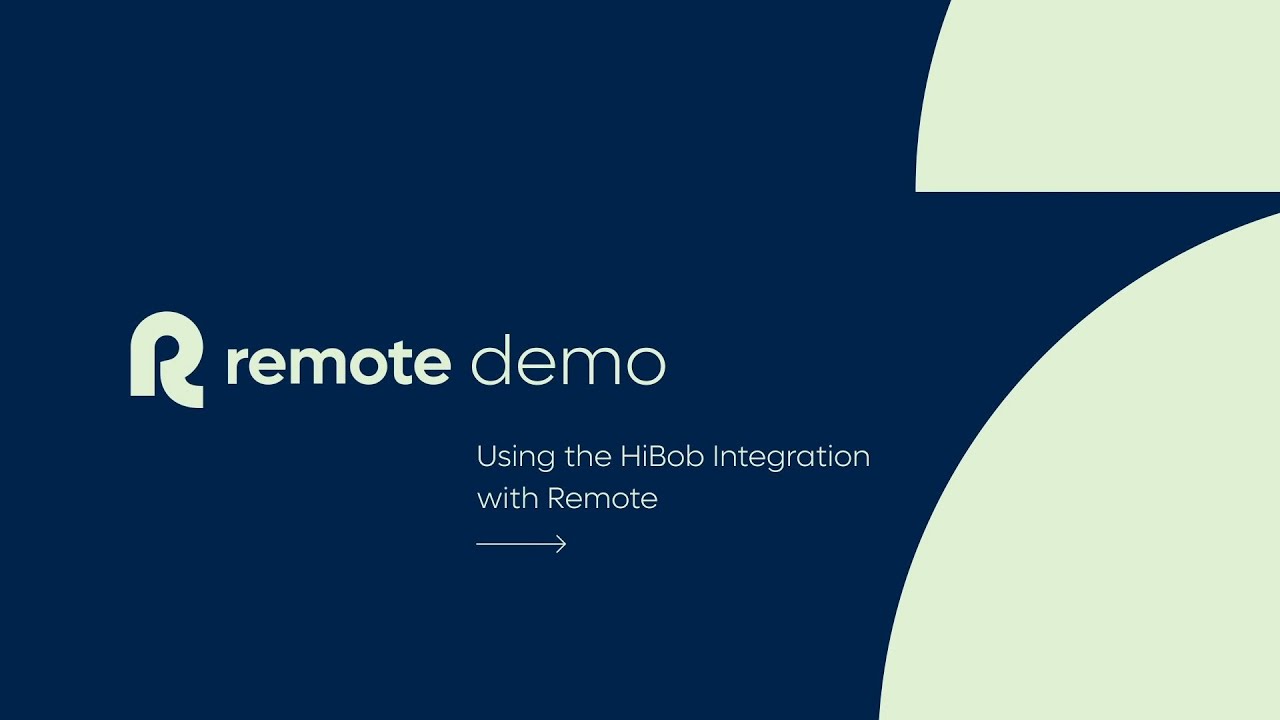 remote demo

Using the HiBob Integration with Remote